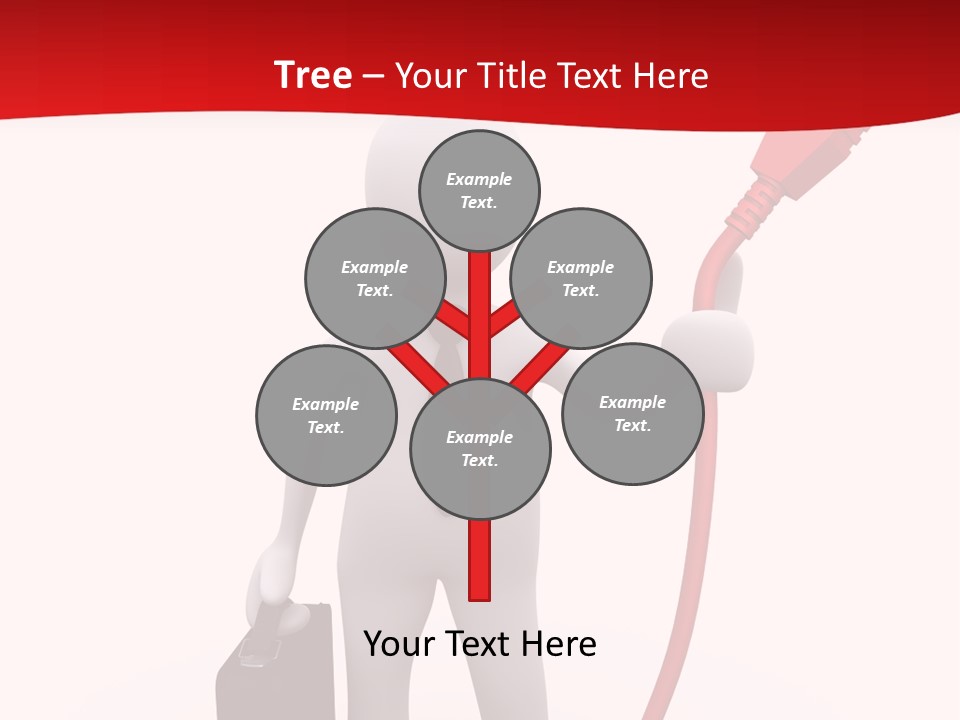 Tree – Your Title Text Here

Example Text.

Example Text.

Example Text.

Example Text.

Example Text.

Example Text.

Your Text Here